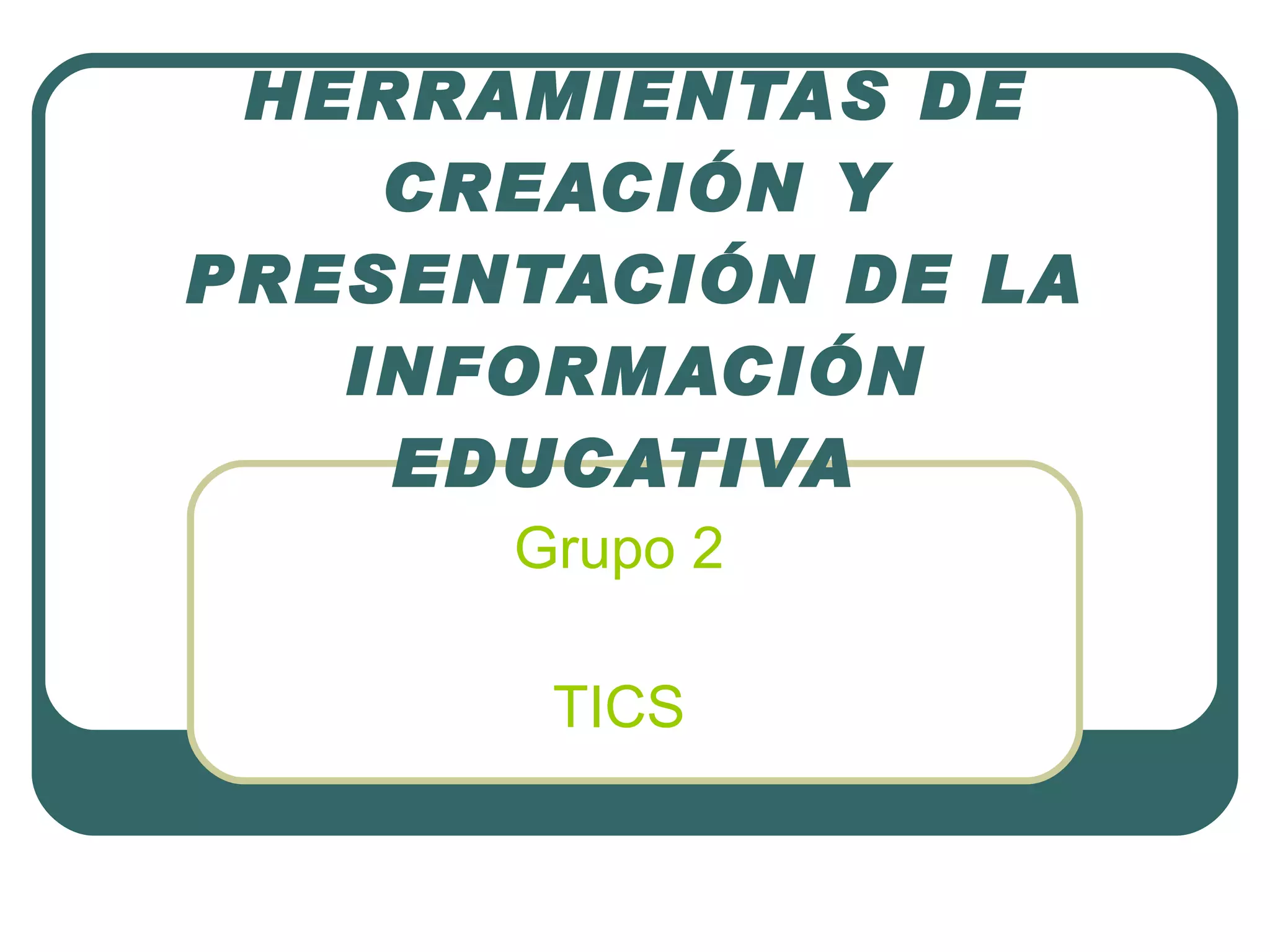 HERRAMIENTAS DE CREACIÓN Y PRESENTACIÓN DE LA INFORMACIÓN EDUCATIVA

Grupo 2

TICS